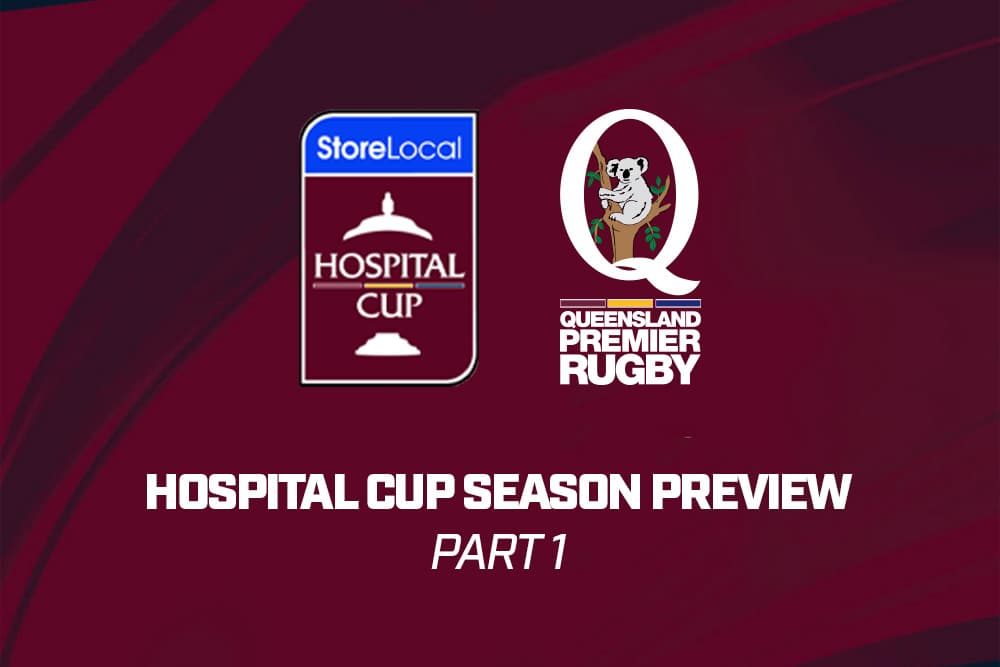 StoreLocal
HOSPITAL
CUP

Q
QUEENSLAND
PREMIER
RUGBY

HOSPITAL CUP SEASON PREVIEW
PART 1